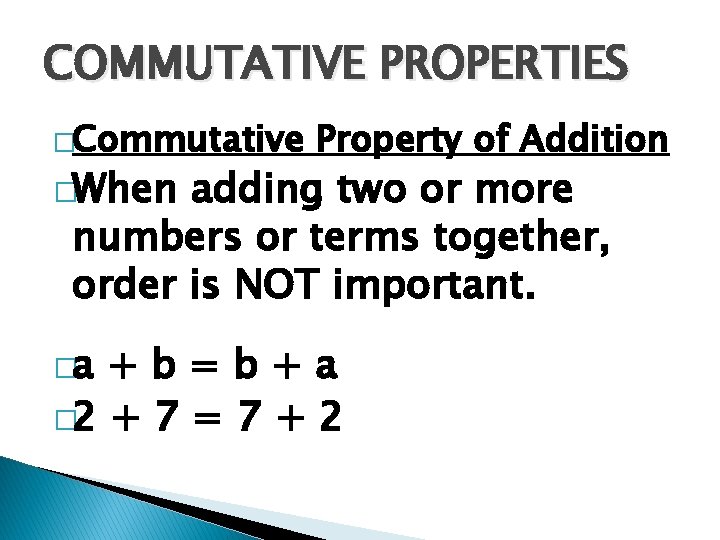 COMMUTATIVE PROPERTIES

Commutative Property of Addition

When adding two or more numbers or terms together, order is NOT important.

$a + b = b + a$

$2 + 7 = 7 + 2$